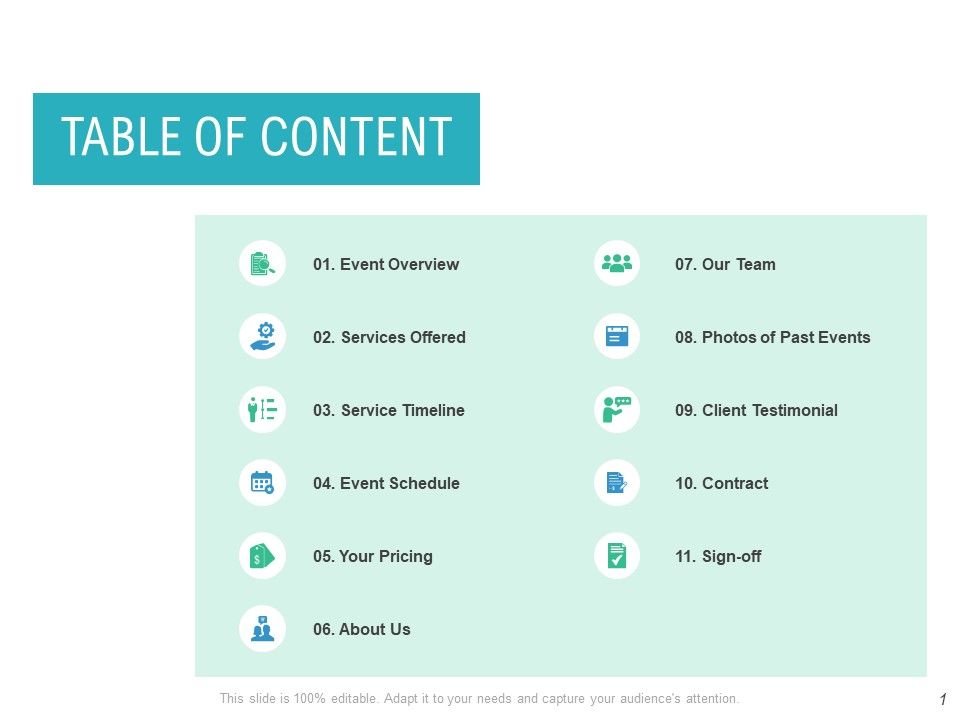 TABLE OF CONTENT

01. Event Overview

02. Services Offered

03. Service Timeline

04. Event Schedule

05. Your Pricing

06. About Us

07. Our Team

08. Photos of Past Events

09. Client Testimonial

10. Contract

11. Sign-off

This slide is 100% editable. Adapt it to your needs and capture your audience's attention.

1